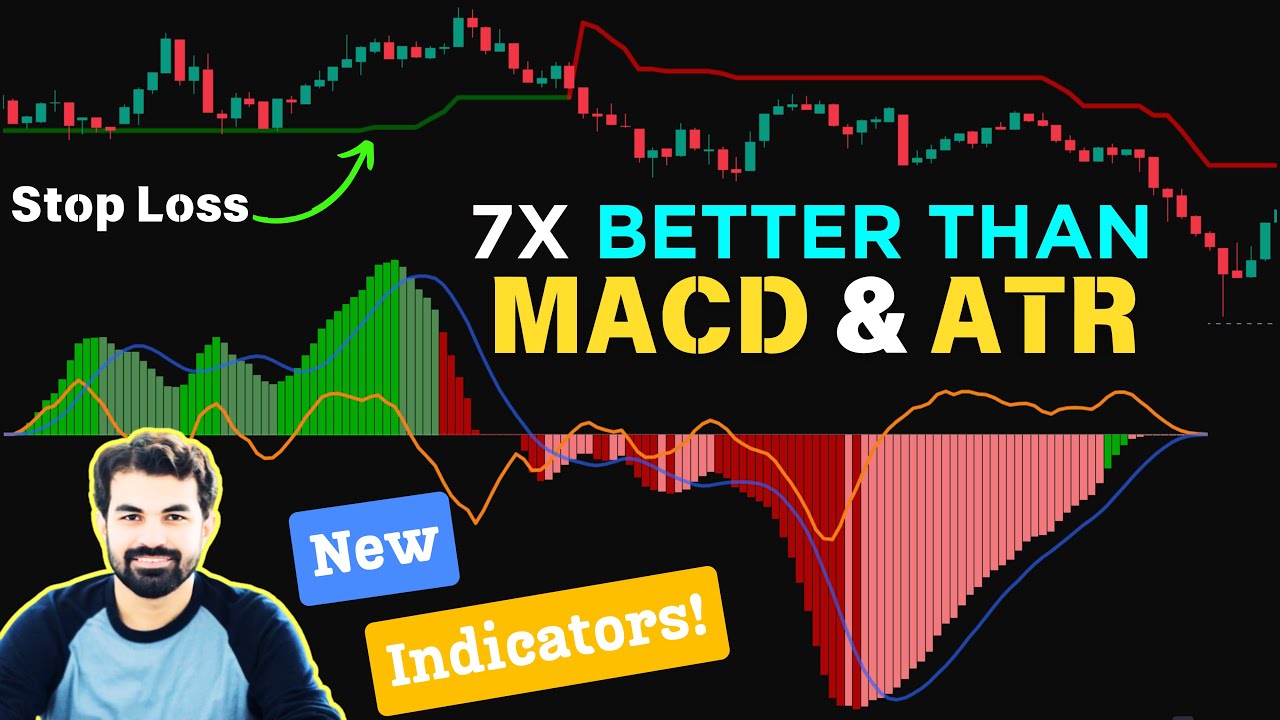 Stop Loss

7X BETTER THAN
MACD & ATR

New

Indicators!